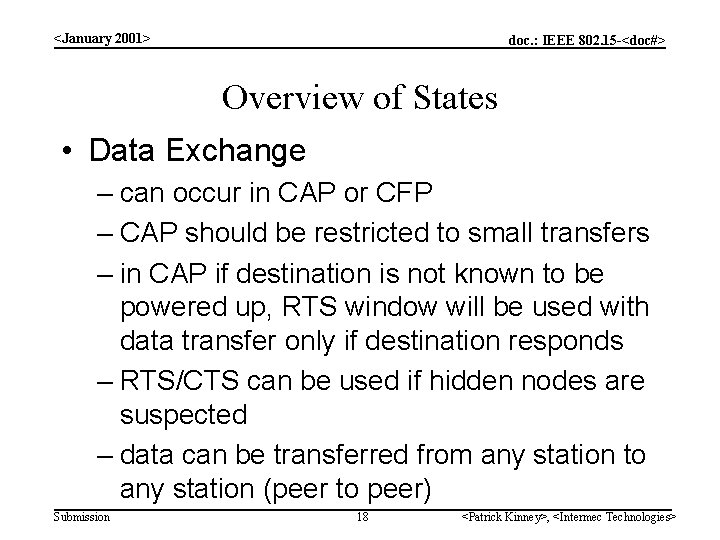 <January 2001>

doc.: IEEE 802.15-<doc#>

Overview of States

• Data Exchange
– can occur in CAP or CFP
– CAP should be restricted to small transfers
– in CAP if destination is not known to be powered up, RTS window will be used with data transfer only if destination responds
– RTS/CTS can be used if hidden nodes are suspected
– data can be transferred from any station to any station (peer to peer)

Submission

18

<Patrick Kinney>, <Intermec Technologies>